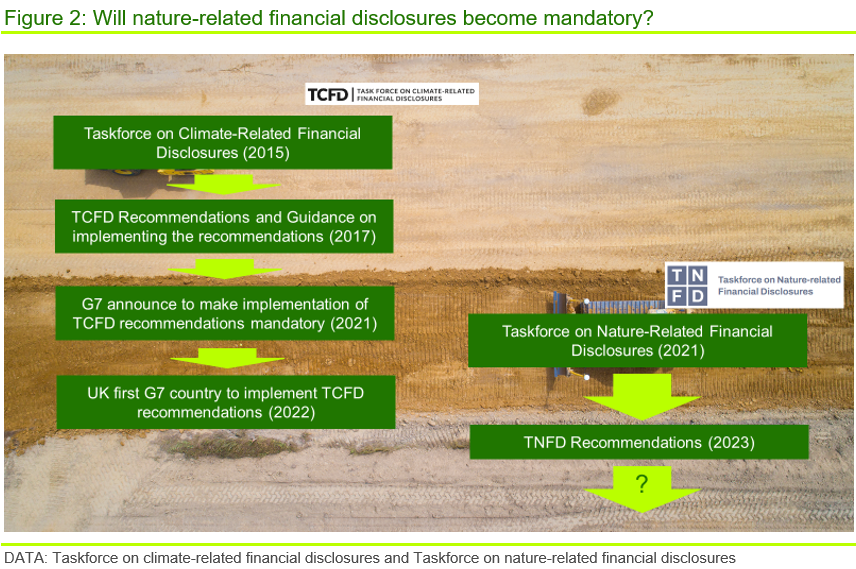 Figure 2: Will nature-related financial disclosures become mandatory?

TCFD TASK FORCE ON CLIMATE-RELATED FINANCIAL DISCLOSURES

Taskforce on Climate-Related Financial Disclosures (2015)

TCFD Recommendations and Guidance on implementing the recommendations (2017)

G7 announce to make implementation of TCFD recommendations mandatory (2021)

UK first G7 country to implement TCFD recommendations (2022)

T N F D Taskforce on Nature-related Financial Disclosures

Taskforce on Nature-Related Financial Disclosures (2021)

TNFD Recommendations (2023)

?

DATA: Taskforce on climate-related financial disclosures and Taskforce on nature-related financial disclosures